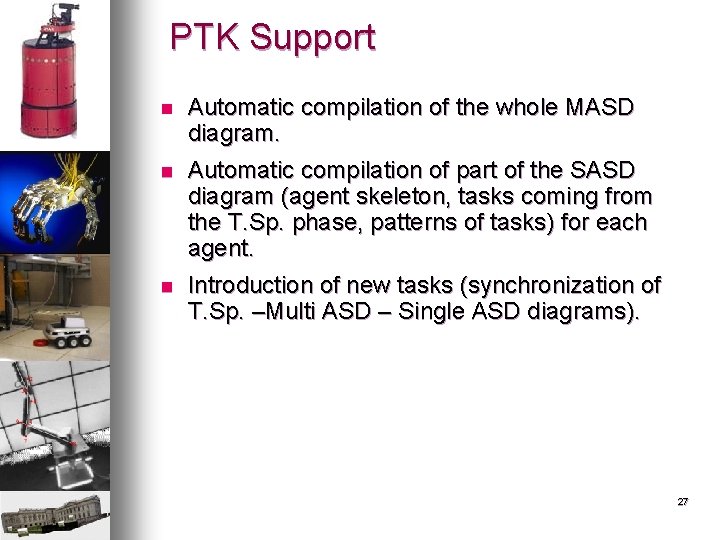 PTK Support

- Automatic compilation of the whole MASD diagram.
- Automatic compilation of part of the SASD diagram (agent skeleton, tasks coming from the T.Sp. phase, patterns of tasks) for each agent.
- Introduction of new tasks (synchronization of T.Sp. –Multi ASD – Single ASD diagrams).

27